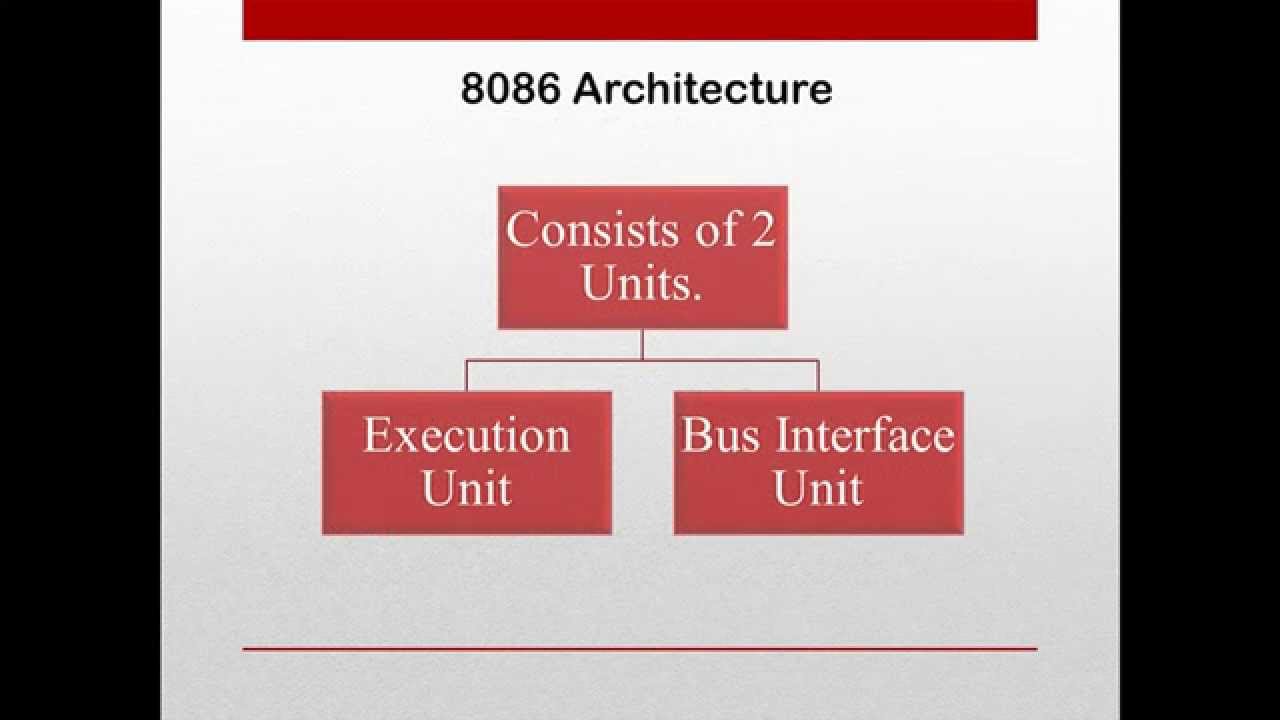 8086 Architecture

Consists of 2 Units.

Execution Unit

Bus Interface Unit